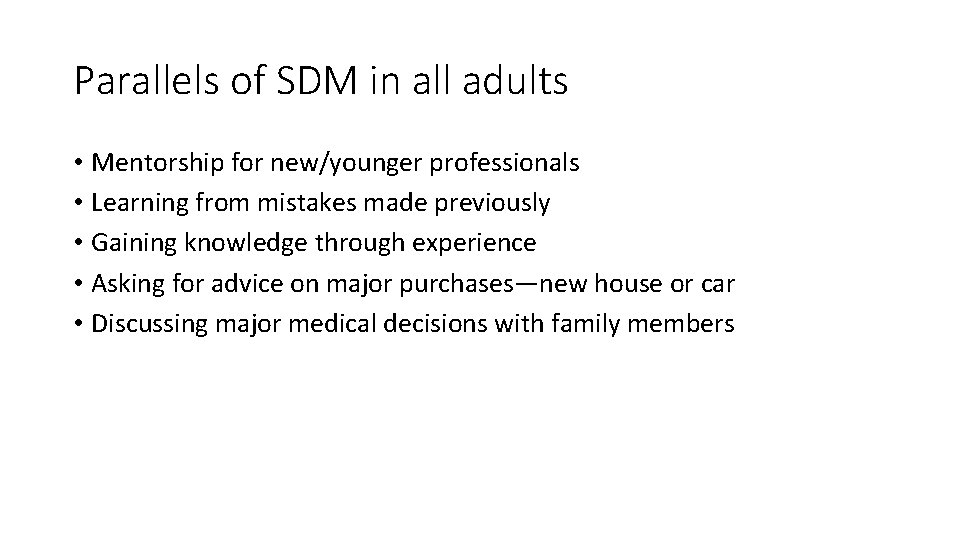 Parallels of SDM in all adults

• Mentorship for new/younger professionals
• Learning from mistakes made previously
• Gaining knowledge through experience
• Asking for advice on major purchases—new house or car
• Discussing major medical decisions with family members